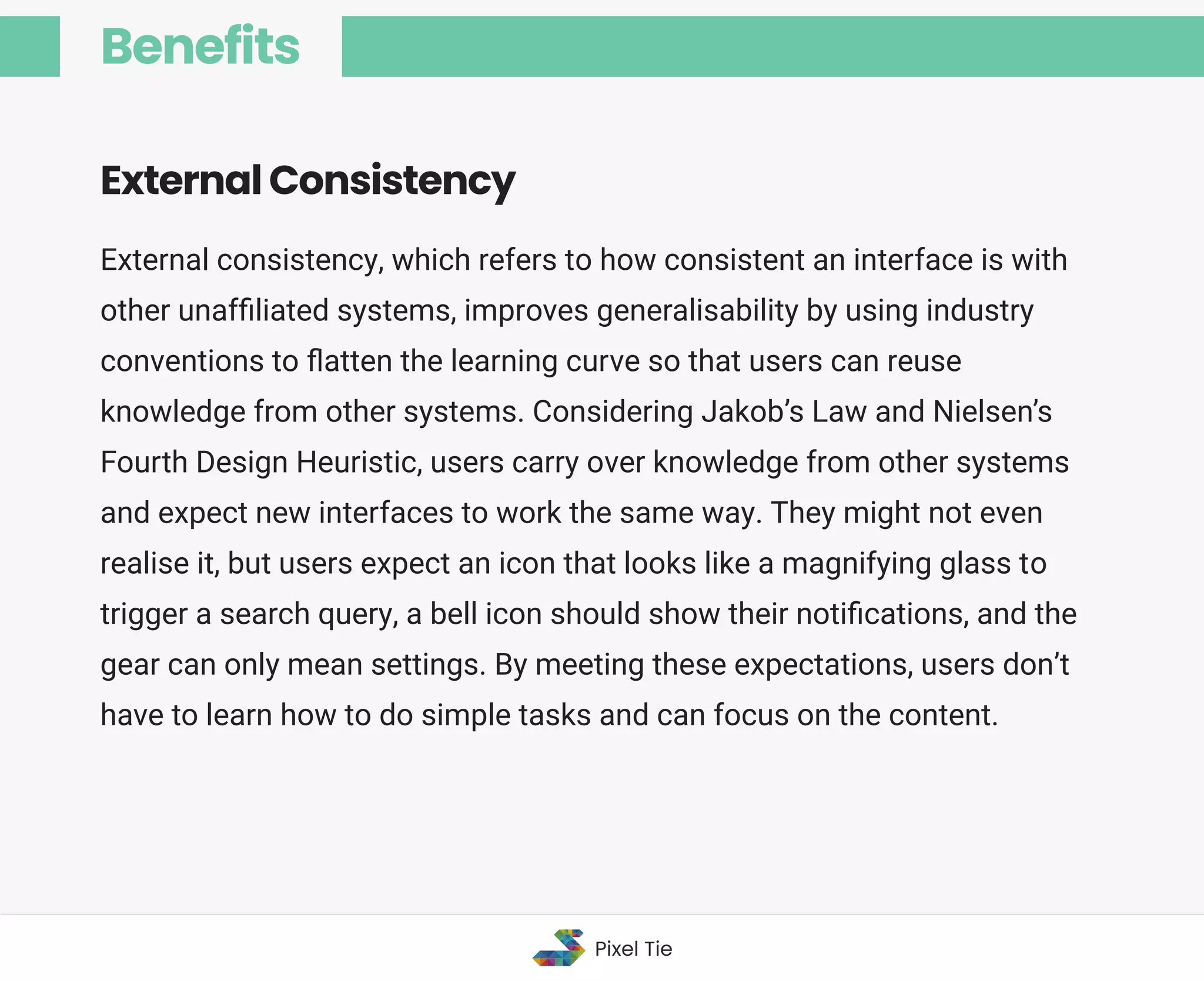 Benefits

External Consistency

External consistency, which refers to how consistent an interface is with other unaffiliated systems, improves generalisability by using industry conventions to flatten the learning curve so that users can reuse knowledge from other systems. Considering Jakob's Law and Nielsen's Fourth Design Heuristic, users carry over knowledge from other systems and expect new interfaces to work the same way. They might not even realise it, but users expect an icon that looks like a magnifying glass to trigger a search query, a bell icon should show their notifications, and the gear can only mean settings. By meeting these expectations, users don't have to learn how to do simple tasks and can focus on the content.

Pixel Tie